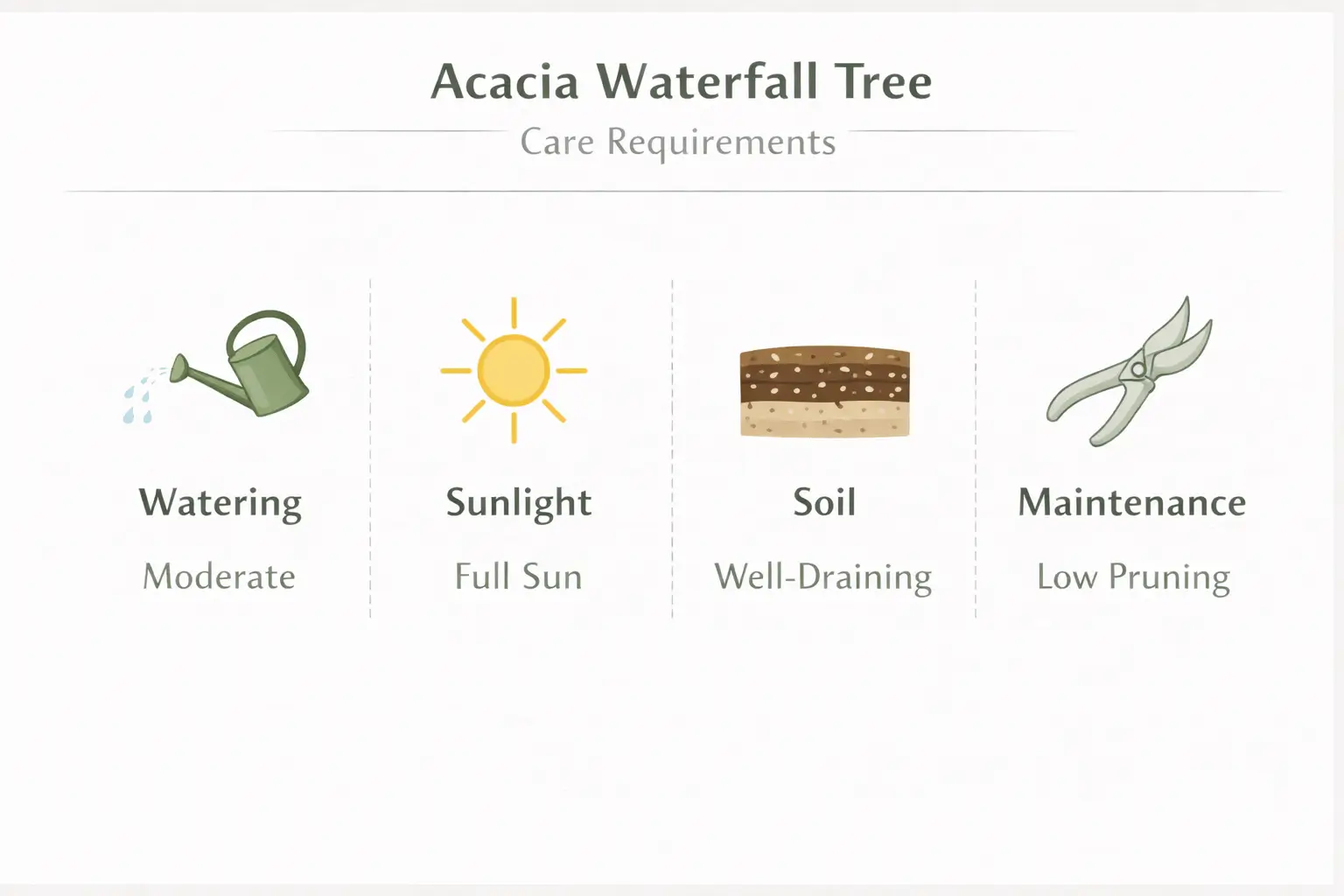 Acacia Waterfall Tree

Care Requirements

Watering

Moderate

Sunlight

Full Sun

Soil

Well-Draining

Maintenance

Low Pruning